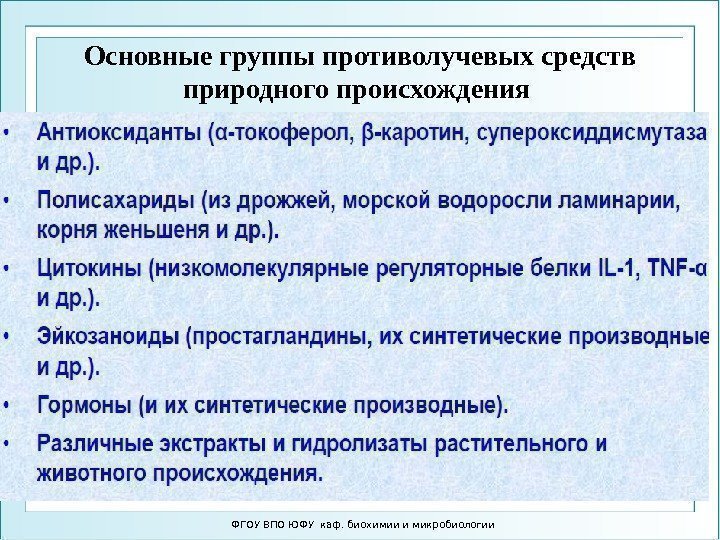 Основные группы противолучевых средств природного происхождения

• Антиоксиданты (α-токоферол, β-каротин, супероксиддисмутаза и др.).
• Полисахариды (из дрожжей, морской водоросли ламинарии, корня женьшеня и др.).
• Цитокины (низкомолекулярные регуляторные белки IL-1, TNF-α и др.).
• Эйкозаноиды (простагландины, их синтетические производные и др.).
• Гормоны (и их синтетические производные).
• Различные экстракты и гидролизаты растительного и животного происхождения.

ФГОУ ВПО ЮФУ каф. биохимии и микробиологии